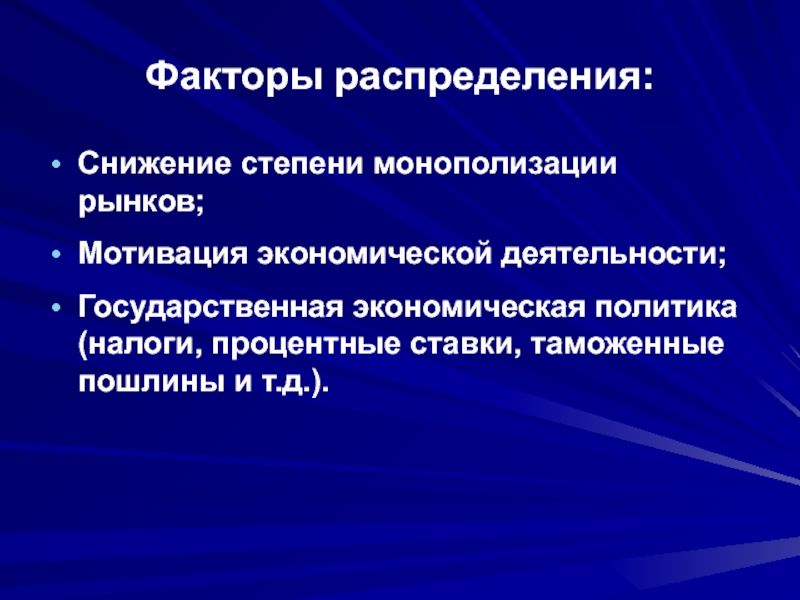 Факторы распределения:

• Снижение степени монополизации рынков;

• Мотивация экономической деятельности;

• Государственная экономическая политика (налоги, процентные ставки, таможенные пошлины и т.д.).